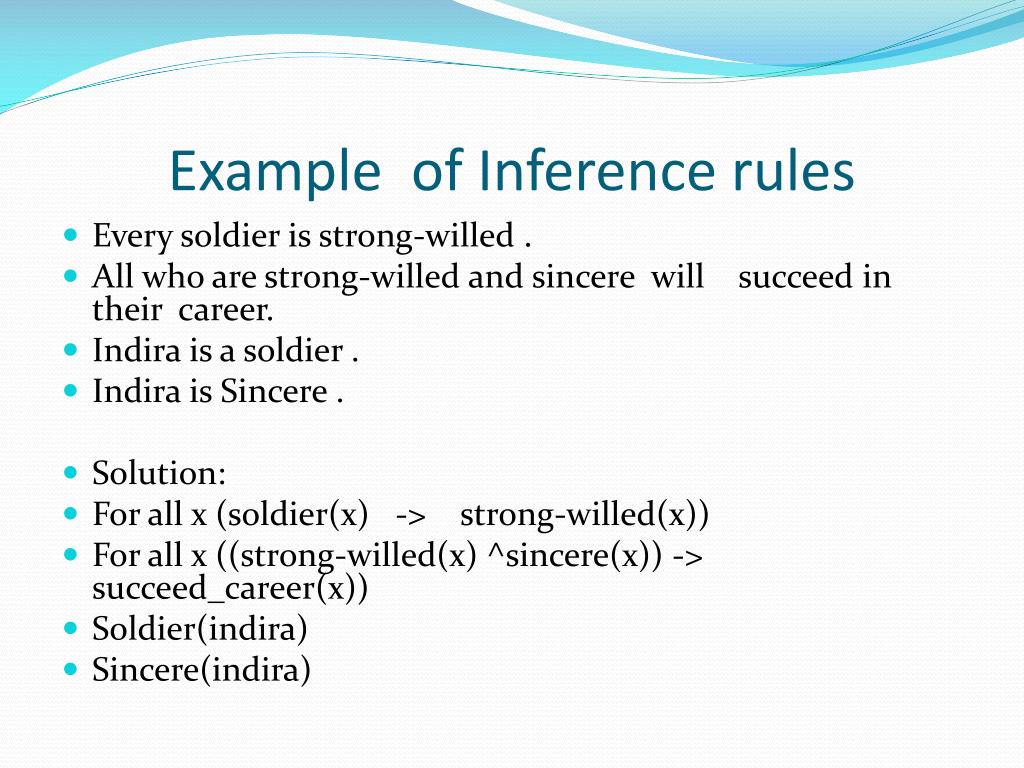 Example of Inference rules

- Every soldier is strong-willed .
- All who are strong-willed and sincere will succeed in their career.
- Indira is a soldier .
- Indira is Sincere .

- Solution:
- For all x (soldier(x) -> strong-willed(x))
- For all x ((strong-willed(x) ^sincere(x)) -> succeed_career(x))
- Soldier(indira)
- Sincere(indira)